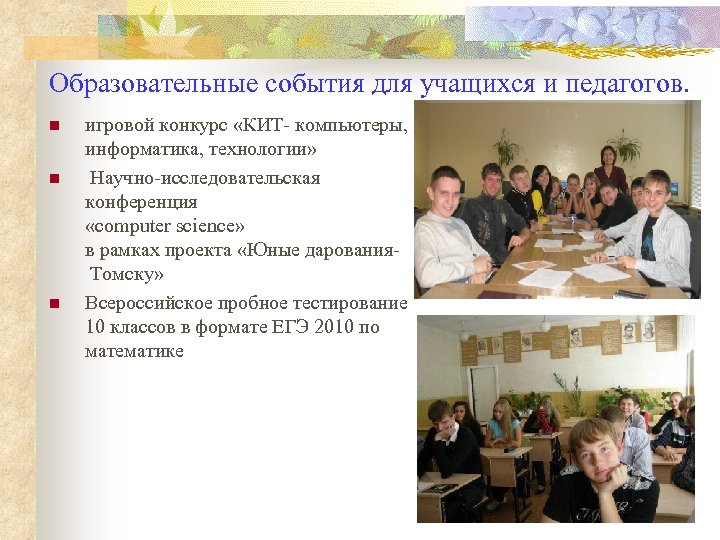 Образовательные события для учащихся и педагогов.

игровой конкурс «КИТ- компьютеры, информатика, технологии»

Научно-исследовательская конференция «computer science» в рамках проекта «Юные дарования- Томску»

Всероссийское пробное тестирование 10 классов в формате ЕГЭ 2010 по математике